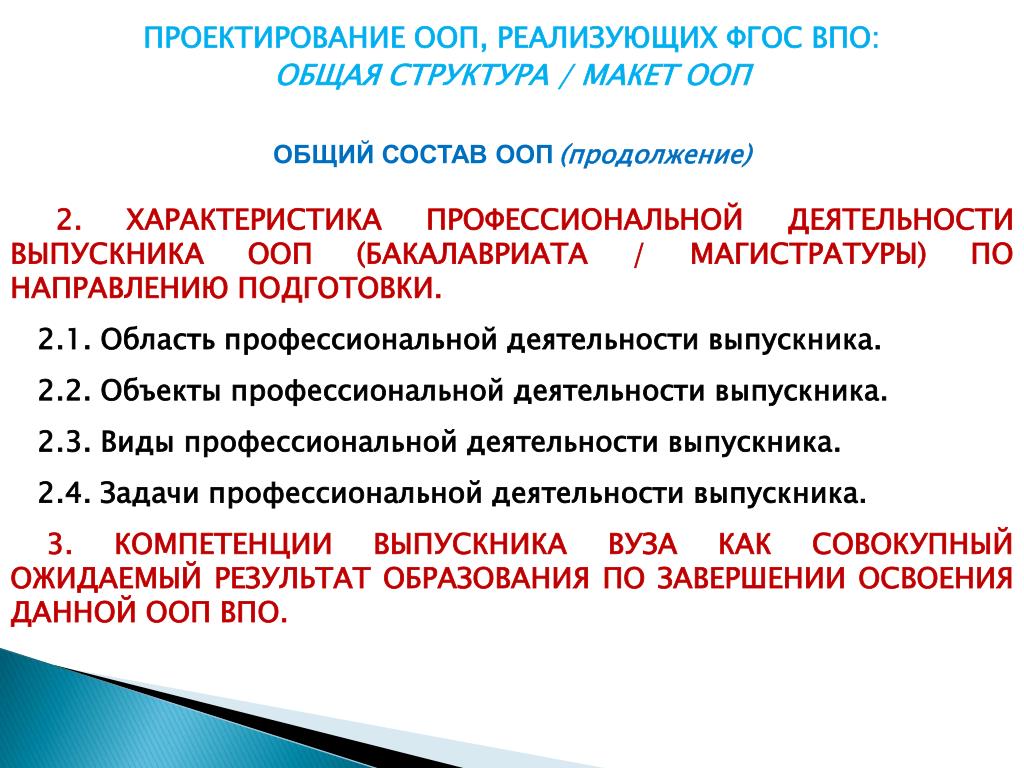 ПРОЕКТИРОВАНИЕ ООП, РЕАЛИЗУЮЩИХ ФГОС ВПО:
ОБЩАЯ СТРУКТУРА / МАКЕТ ООП

ОБЩИЙ СОСТАВ ООП (продолжение)

2. ХАРАКТЕРИСТИКА ПРОФЕССИОНАЛЬНОЙ ДЕЯТЕЛЬНОСТИ ВЫПУСКНИКА ООП (БАКАЛАВРИАТА / МАГИСТРАТУРЫ) ПО НАПРАВЛЕНИЮ ПОДГОТОВКИ.

2.1. Область профессиональной деятельности выпускника.

2.2. Объекты профессиональной деятельности выпускника.

2.3. Виды профессиональной деятельности выпускника.

2.4. Задачи профессиональной деятельности выпускника.

3. КОМПЕТЕНЦИИ ВЫПУСКНИКА ВУЗА КАК СОВОКУПНЫЙ ОЖИДАЕМЫЙ РЕЗУЛЬТАТ ОБРАЗОВАНИЯ ПО ЗАВЕРШЕНИИ ОСВОЕНИЯ ДАННОЙ ООП ВПО.